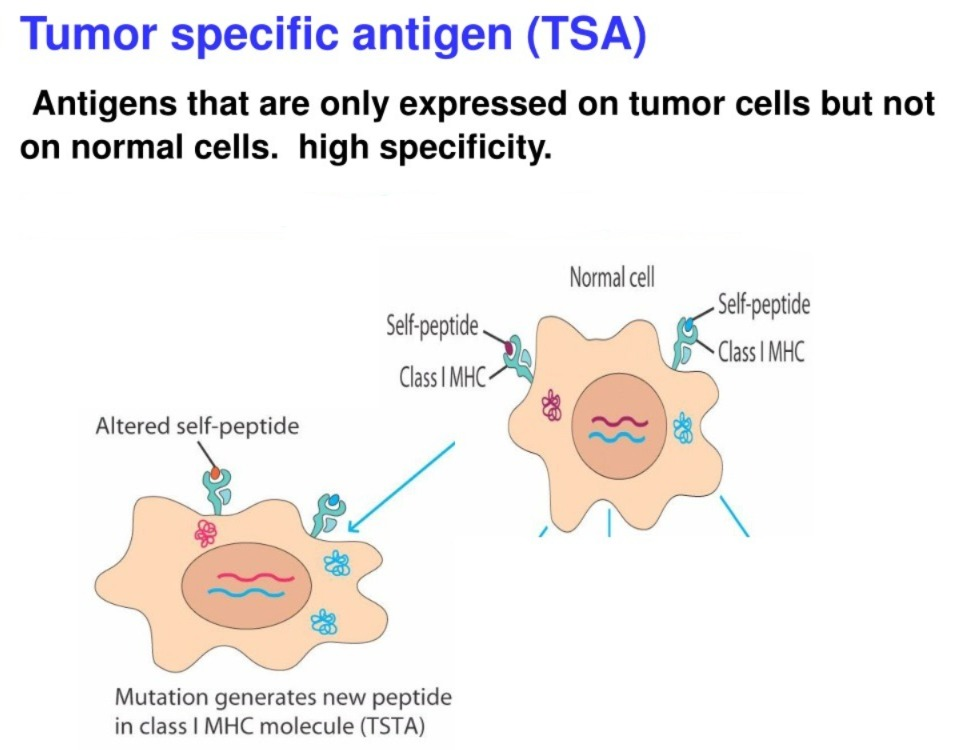 Tumor specific antigen (TSA)

Antigens that are only expressed on tumor cells but not on normal cells. high specificity.

Normal cell

Self-peptide

Class I MHC

Self-peptide

Class I MHC

Altered self-peptide

Mutation generates new peptide in class I MHC molecule (TSTA)